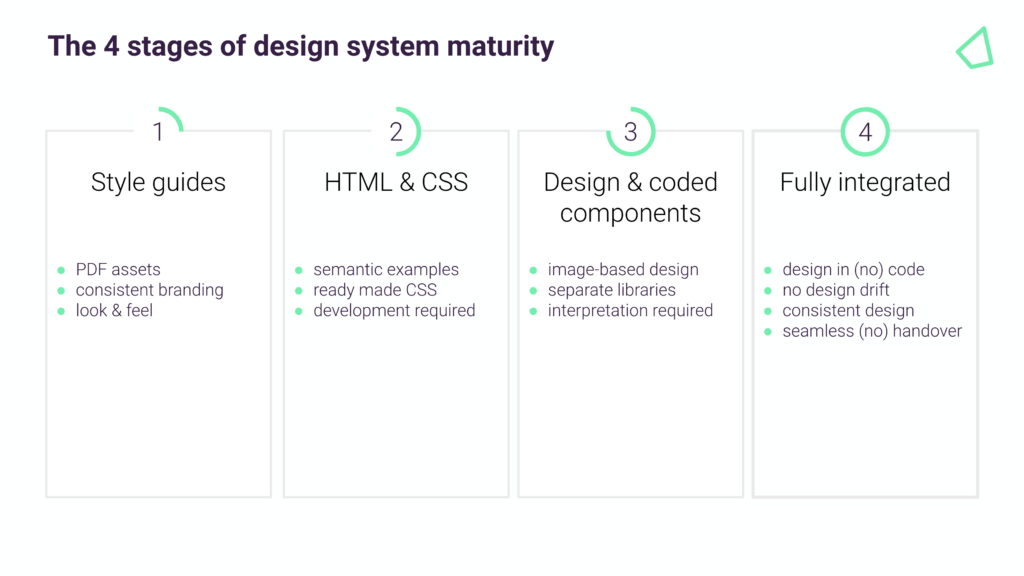 The 4 stages of design system maturity

1

Style guides

- PDF assets
- consistent branding
- look & feel

2

HTML & CSS

- semantic examples
- ready made CSS
- development required

3

Design & coded components

- image-based design
- separate libraries
- interpretation required

4

Fully integrated

- design in (no) code
- no design drift
- consistent design
- seamless (no) handover